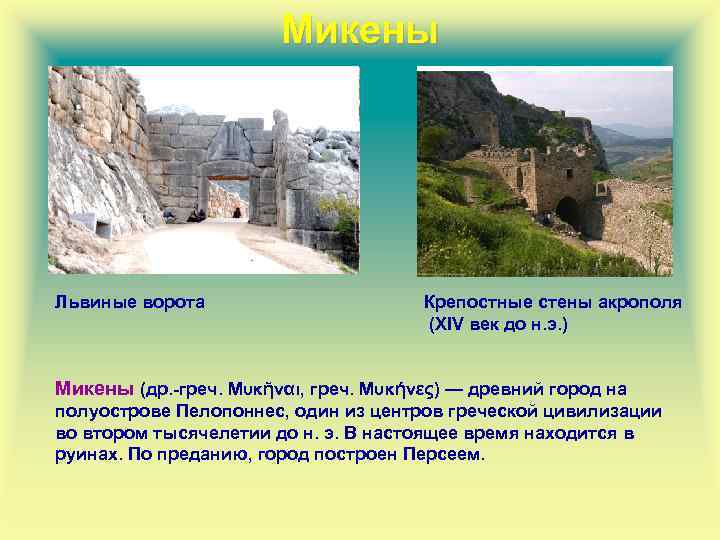 Микены

Львиные ворота

Крепостные стены акрополя (XIV век до н.э.)

Микены (др.-греч. Μυκῆναι, греч. Μυκήνες) — древний город на полуострове Пелопоннес, один из центров греческой цивилизации во втором тысячелетии до н. э. В настоящее время находится в руинах. По преданию, город построен Персеем.